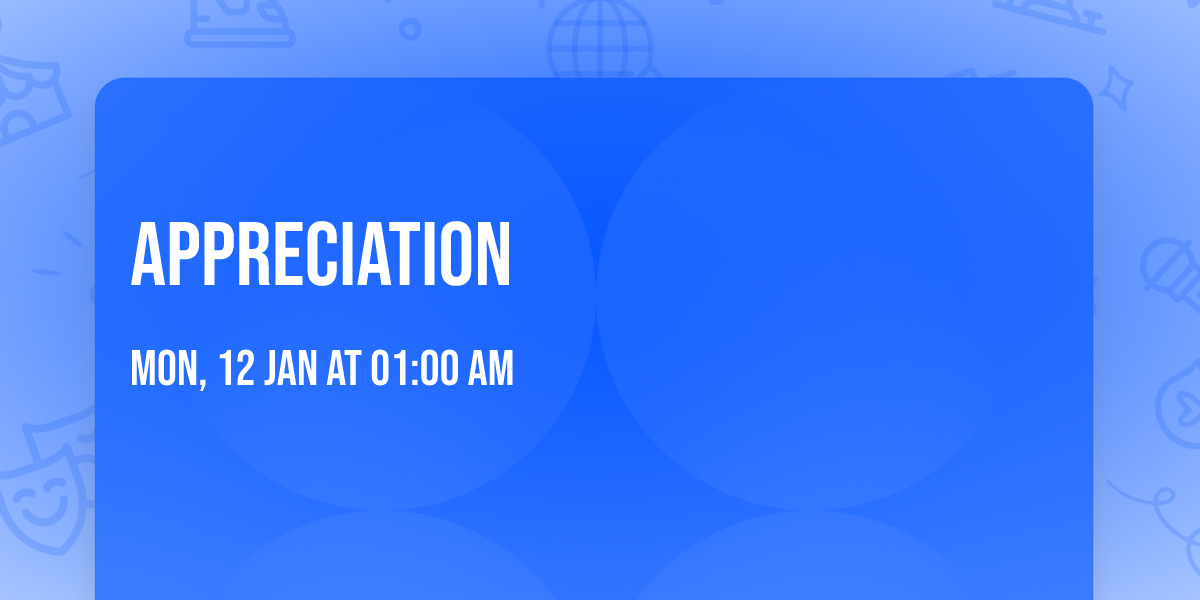 APPRECIATION

MON, 12 JAN AT 01:00 AM